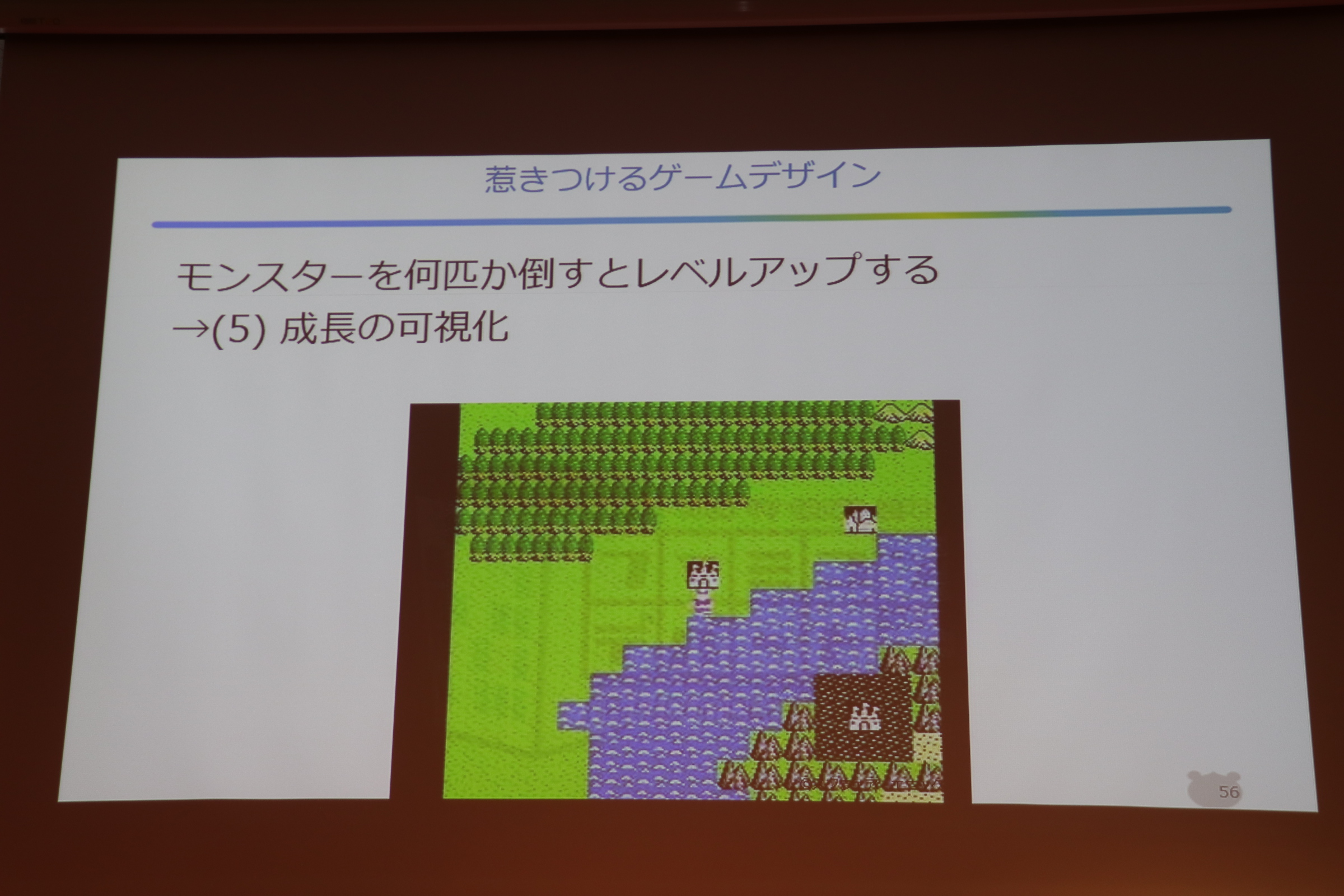 惹きつけるゲームデザイン

モンスターを何匹か倒すとレベルアップする
→(5) 成長の可視化

56